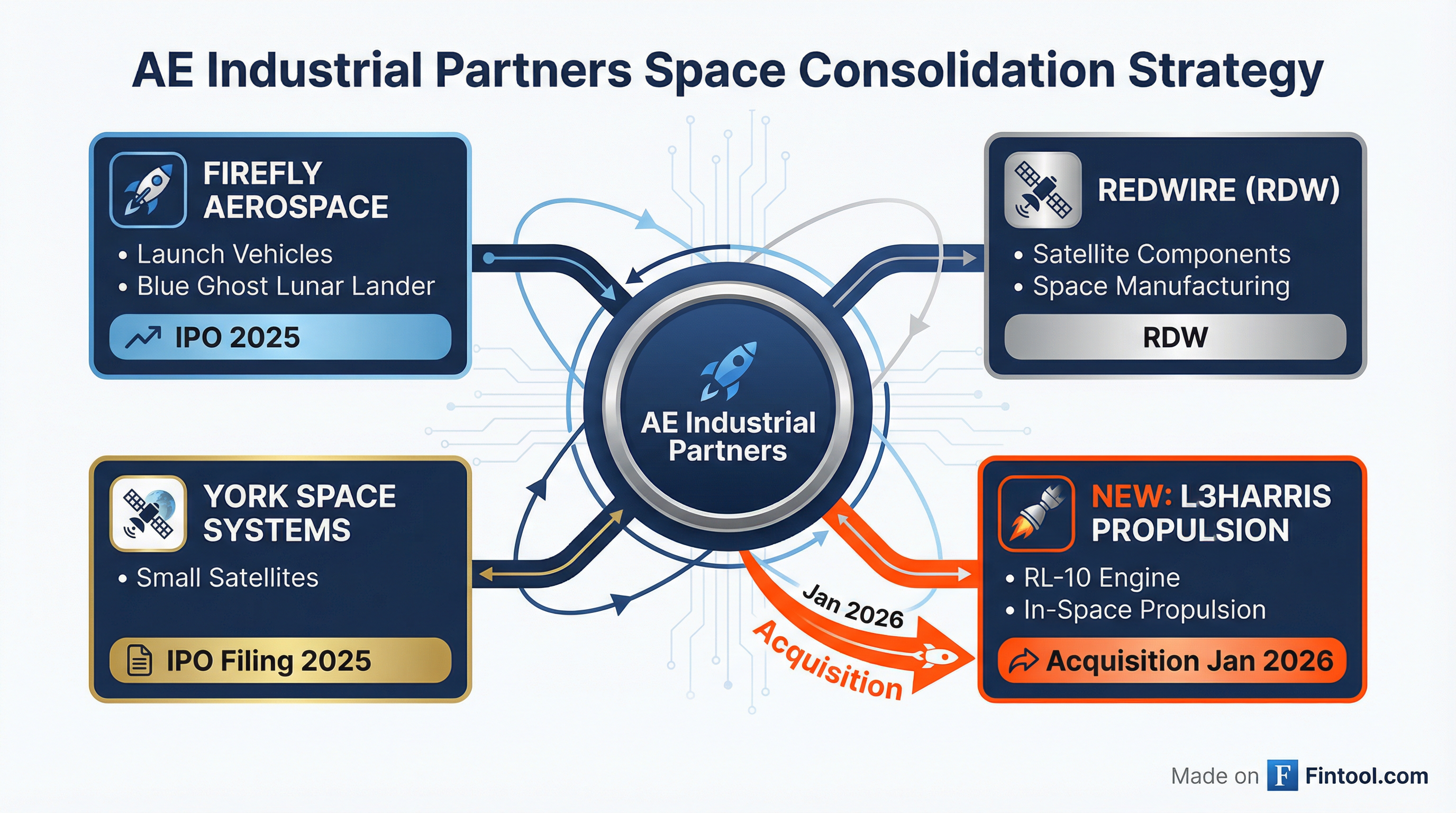 AE Industrial Partners Space Consolidation Strategy

FIREFLY AEROSPACE
• Launch Vehicles
• Blue Ghost Lunar Lander
IPO 2025

REDWIRE (RDW)
• Satellite Components
• Space Manufacturing
RDW

AE Industrial Partners

YORK SPACE SYSTEMS
• Small Satellites
IPO Filing 2025

Jan 2026
Acquisition

NEW: L3HARRIS PROPULSION
• RL-10 Engine
• In-Space Propulsion
Acquisition Jan 2026

Made on F Fintool.com